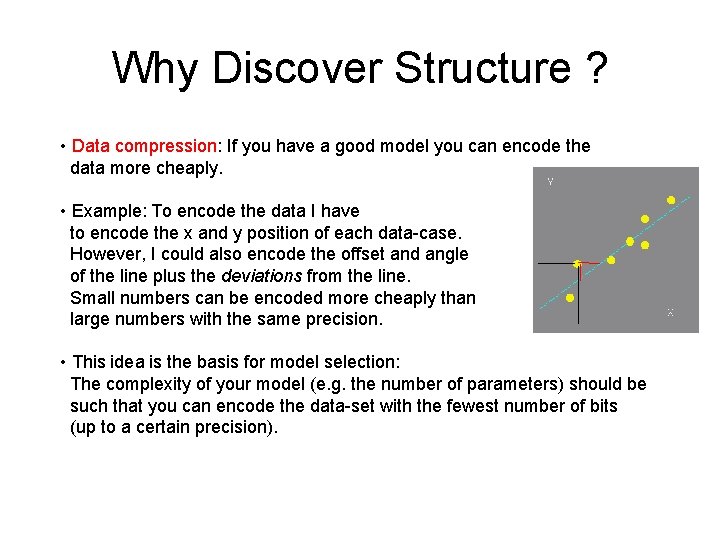 Why Discover Structure ?

• Data compression: If you have a good model you can encode the data more cheaply.

• Example: To encode the data I have to encode the x and y position of each data-case. However, I could also encode the offset and angle of the line plus the deviations from the line. Small numbers can be encoded more cheaply than large numbers with the same precision.

Y

X

• This idea is the basis for model selection: The complexity of your model (e.g. the number of parameters) should be such that you can encode the data-set with the fewest number of bits (up to a certain precision).